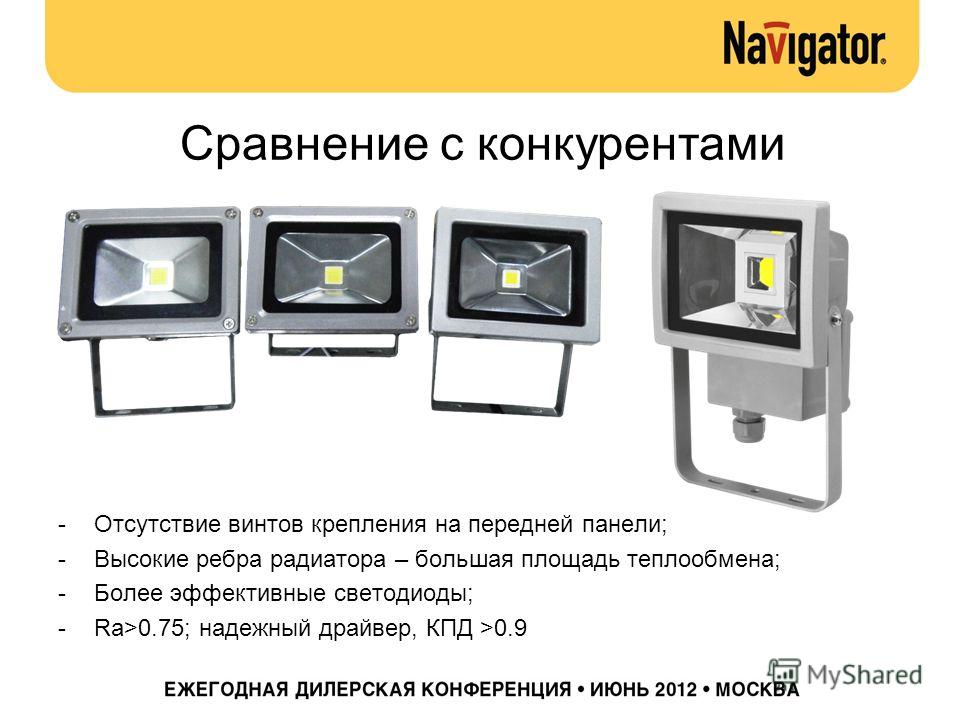 Navigator

Сравнение с конкурентами

- Отсутствие винтов крепления на передней панели;
- Высокие ребра радиатора – большая площадь теплообмена;
- Более эффективные светодиоды;
- Ra>0.75; надежный драйвер, КПД >0.9

ЕЖЕГОДНАЯ ДИЛЕРСКАЯ КОНФЕРЕНЦИЯ • ИЮНЬ 2012 • МОСКВА

MyShared